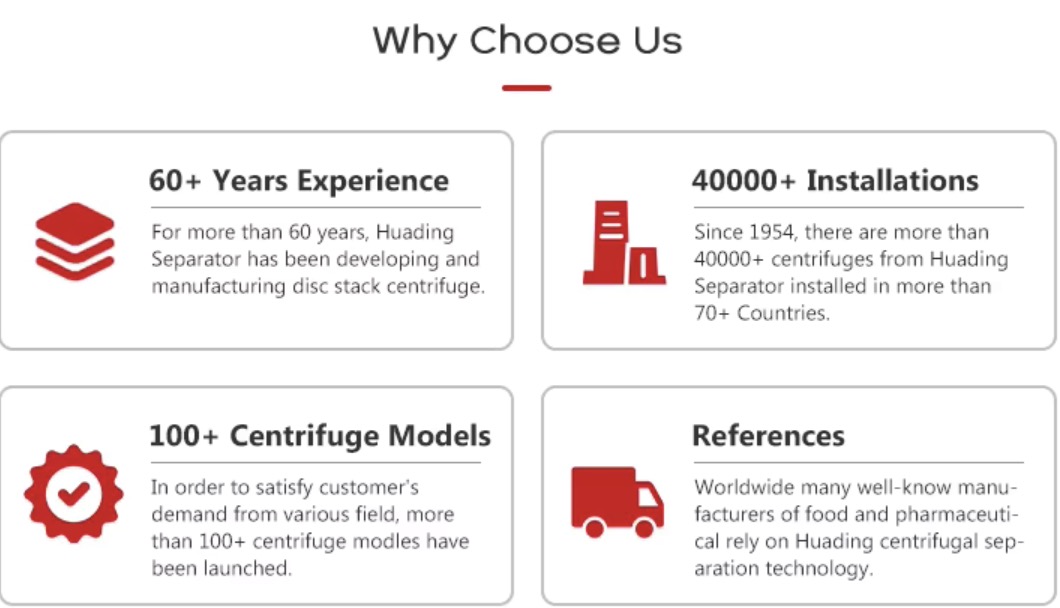 Why Choose Us

60+ Years Experience

For more than 60 years, Huading Separator has been developing and manufacturing disc stack centrifuge.

40000+ Installations

Since 1954, there are more than 40000+ centrifuges from Huading Separator installed in more than 70+ Countries.

100+ Centrifuge Models

In order to satisfy customer's demand from various field, more than 100+ centrifuge modles have been launched.

References

Worldwide many well-know manufacturers of food and pharmaceutical rely on Huading centrifugal separation technology.